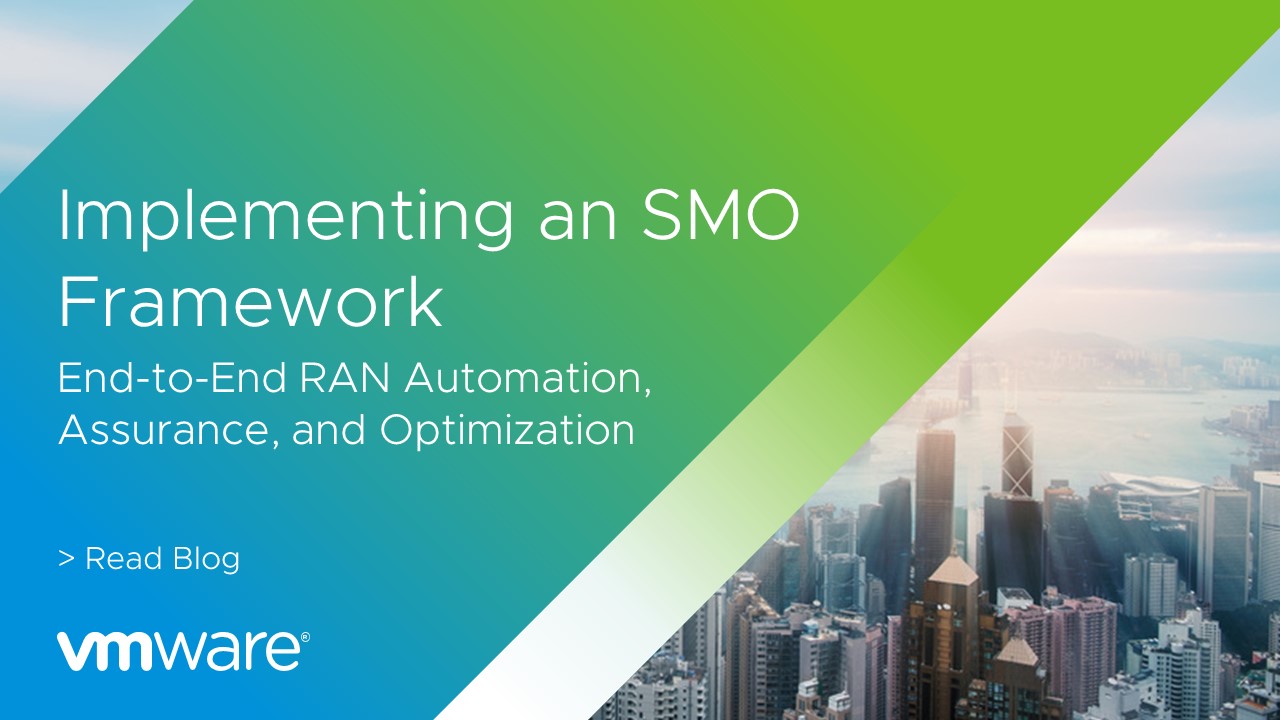 Implementing an SMO Framework

End-to-End RAN Automation, Assurance, and Optimization

> Read Blog

vmware®